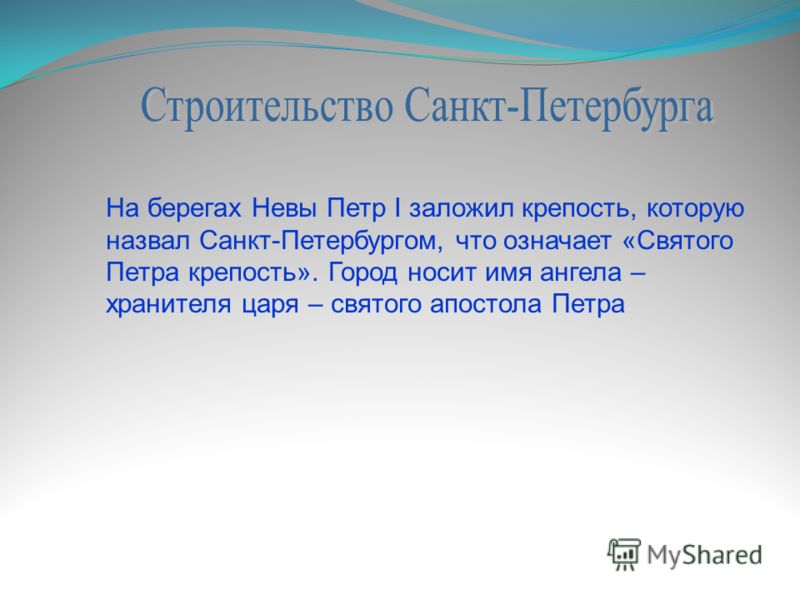 Строительство Санкт-Петербурга

На берегах Невы Петр I заложил крепость, которую назвал Санкт-Петербургом, что означает «Святого Петра крепость». Город носит имя ангела – хранителя царя – святого апостола Петра

MyShared